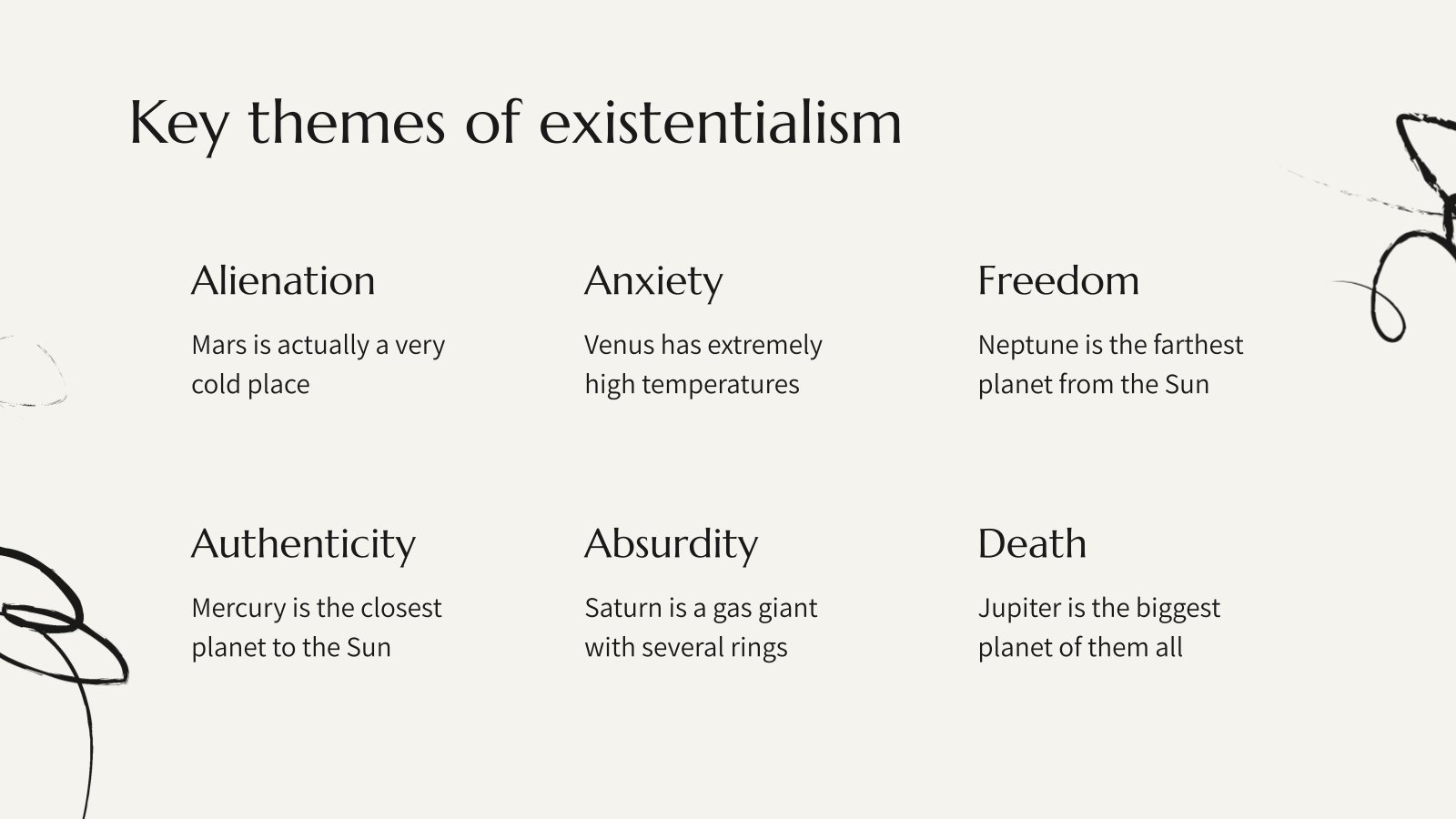 Key themes of existentialism

Alienation

Mars is actually a very cold place

Anxiety

Venus has extremely high temperatures

Freedom

Neptune is the farthest planet from the Sun

Authenticity

Mercury is the closest planet to the Sun

Absurdity

Saturn is a gas giant with several rings

Death

Jupiter is the biggest planet of them all